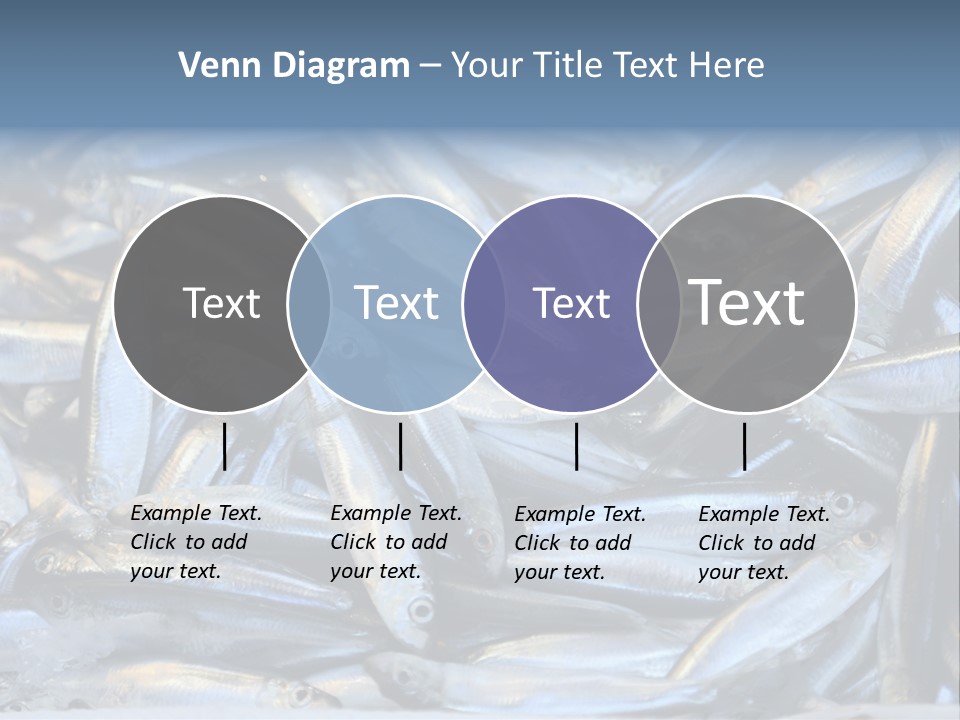 Venn Diagram – Your Title Text Here

Text

Text

Text

Text

Example Text. Click to add your text.

Example Text. Click to add your text.

Example Text. Click to add your text.

Example Text. Click to add your text.